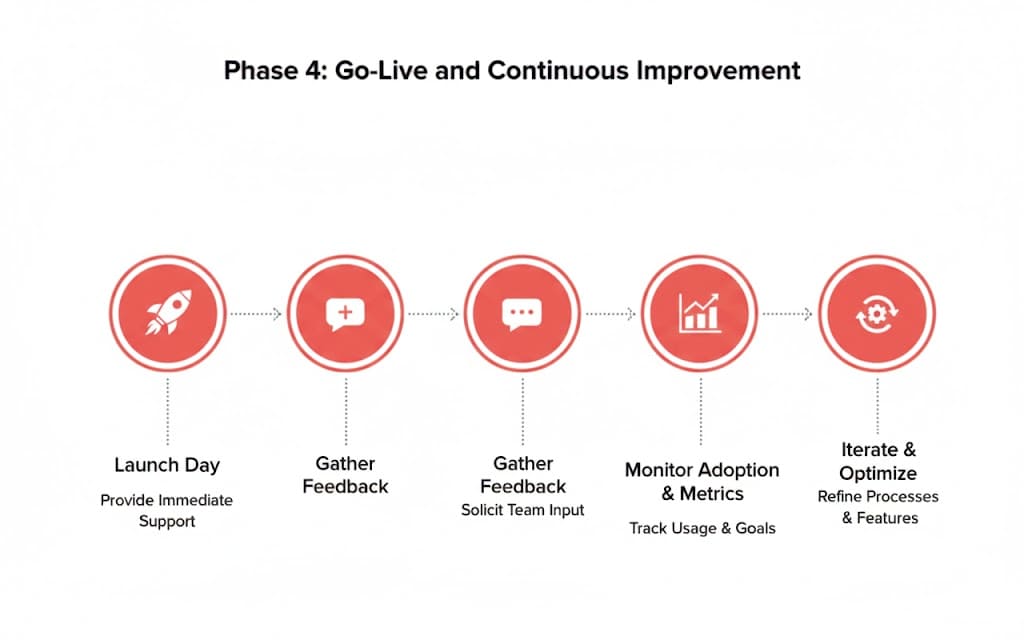 Phase 4: Go-Live and Continuous Improvement

Launch Day
Provide Immediate Support

Gather Feedback

Gather Feedback
Solicit Team Input

Monitor Adoption & Metrics
Track Usage & Goals

Iterate & Optimize
Refine Processes & Features